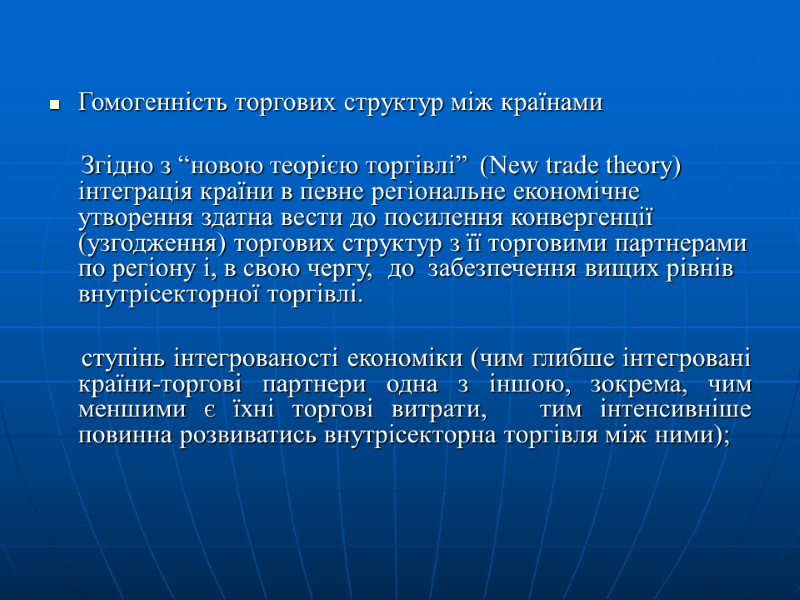 Гомогенність торгових структур між країнами

Згідно з “новою теорією торгівлі” (New trade theory) інтеграція країни в певне регіональне економічне утворення здатна вести до посилення конвергенції (узгодження) торгових структур з її торговими партнерами по регіону і, в свою чергу, до забезпечення вищих рівнів внутрісекторної торгівлі.

ступінь інтегрованості економіки (чим глибше інтегровані країни-торгові партнери одна з іншою, зокрема, чим меншими є їхні торгові витрати, тим інтенсивніше повинна розвиватись внутрісекторна торгівля між ними);